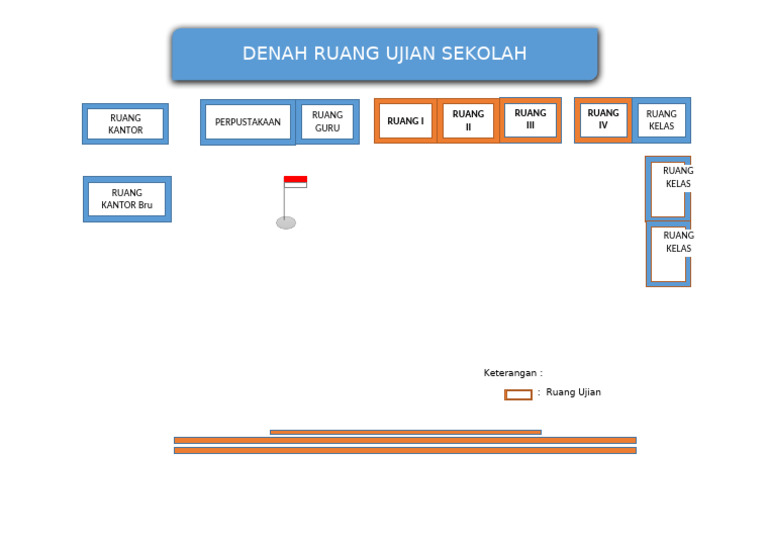 DENAH RUANG UJIAN SEKOLAH

RUANG KANTOR

PERPUSTAKAAN

RUANG GURU

RUANG I

RUANG II

RUANG III

RUANG IV

RUANG KELAS

RUANG KANTOR Bru

RUANG KELAS

RUANG KELAS

Keterangan :

: Ruang Ujian